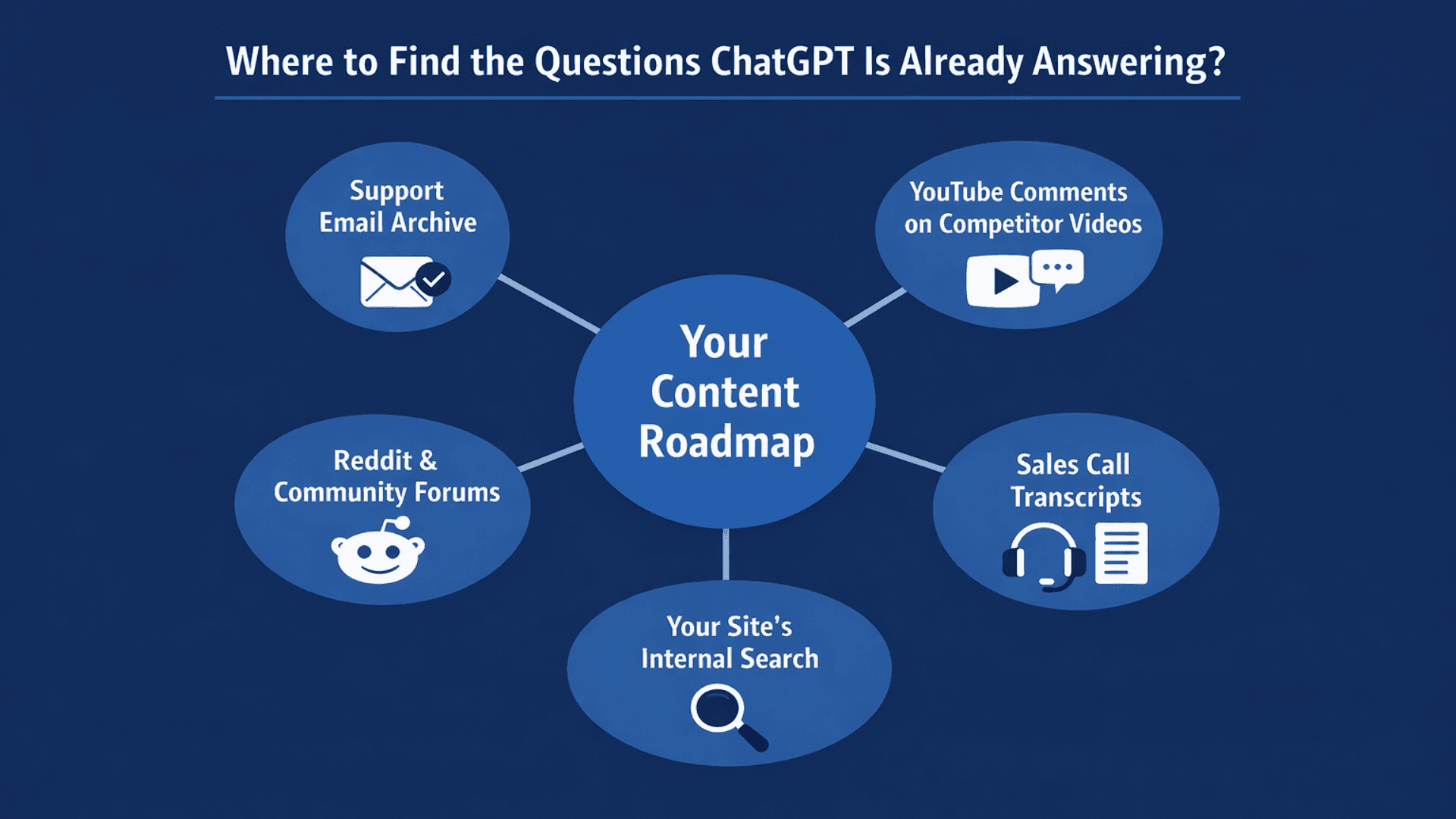 Where to Find the Questions ChatGPT Is Already Answering?

Support Email Archive

YouTube Comments on Competitor Videos

Your Content Roadmap

Reddit & Community Forums

Sales Call Transcripts

Your Site's Internal Search